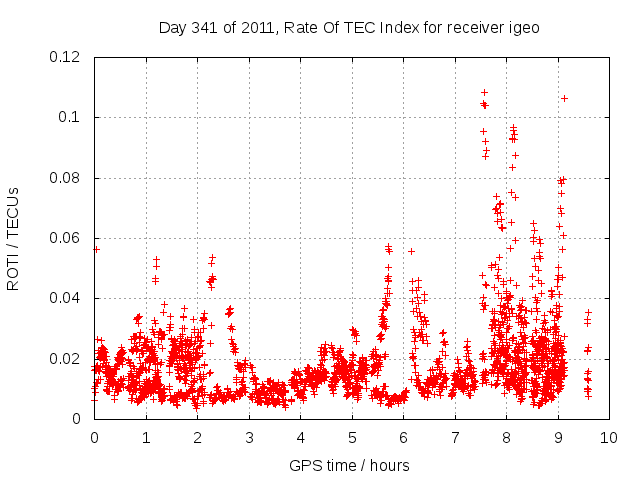 Day 341 of 2011, Rate Of TEC Index for receiver igeo

ROTI / TECUs

0.12
0.1
0.08
0.06
0.04
0.02
0

0 1 2 3 4 5 6 7 8 9 10

GPS time / hours